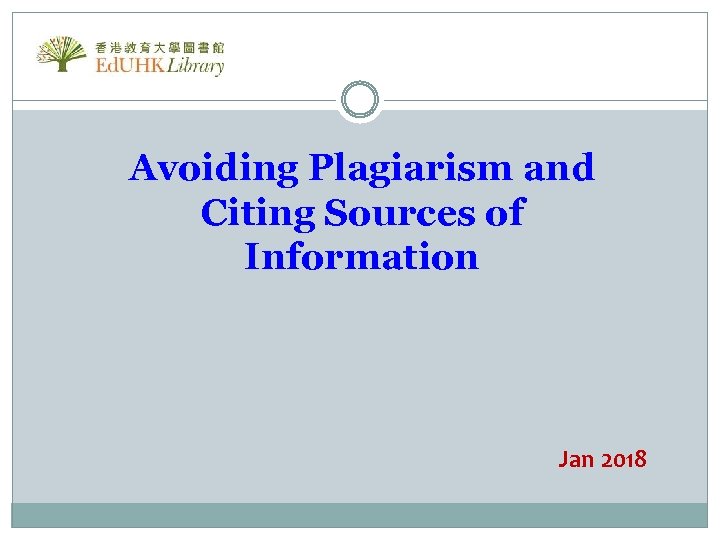 香港教育大學圖書館
EdUHK Library

Avoiding Plagiarism and Citing Sources of Information

Jan 2018